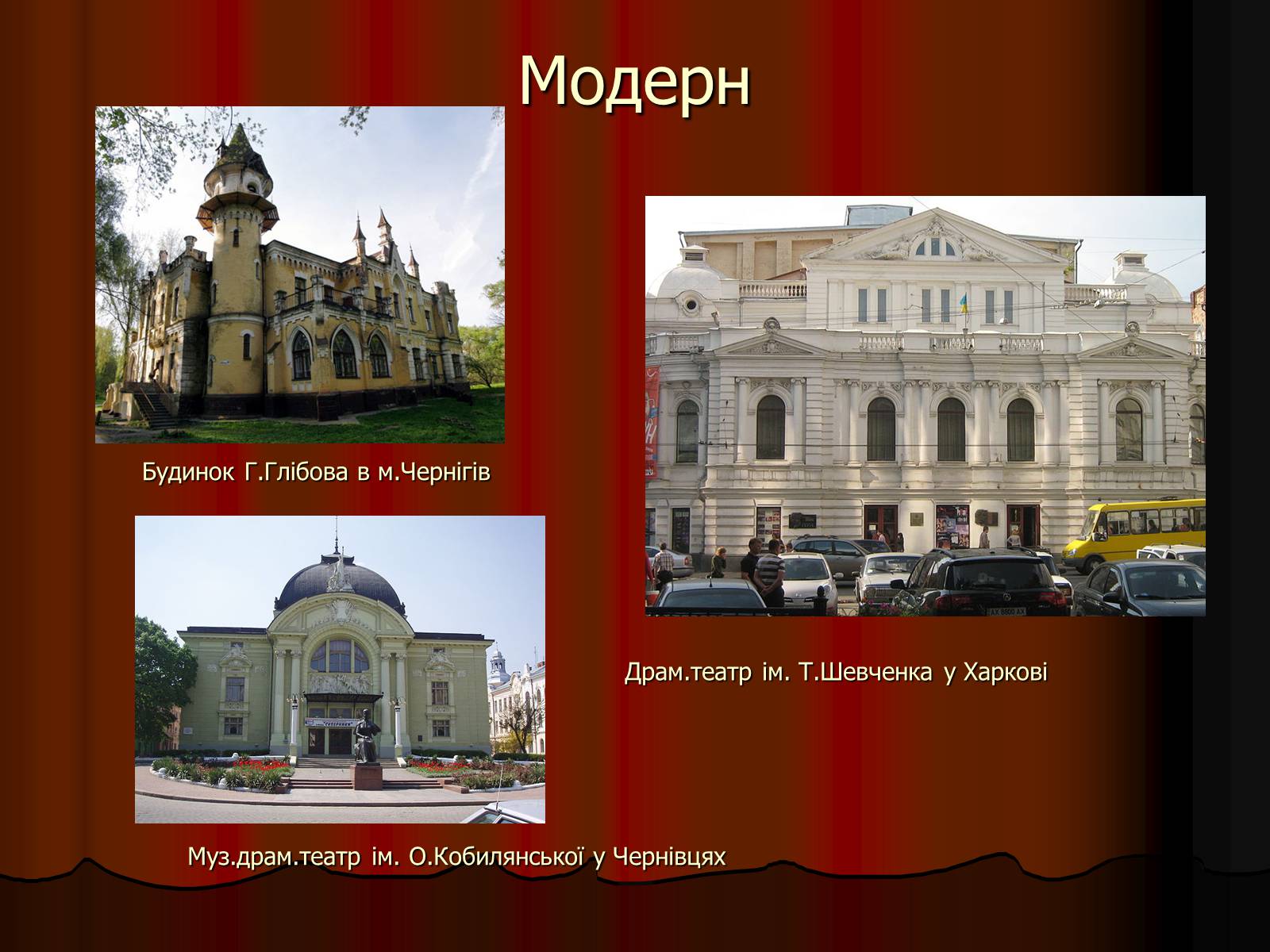 Модерн

Будинок Г.Глібова в м.Чернігів

Драм.театр ім. Т.Шевченка у Харкові

Муз.драм.театр ім. О.Кобилянської у Чернівцях